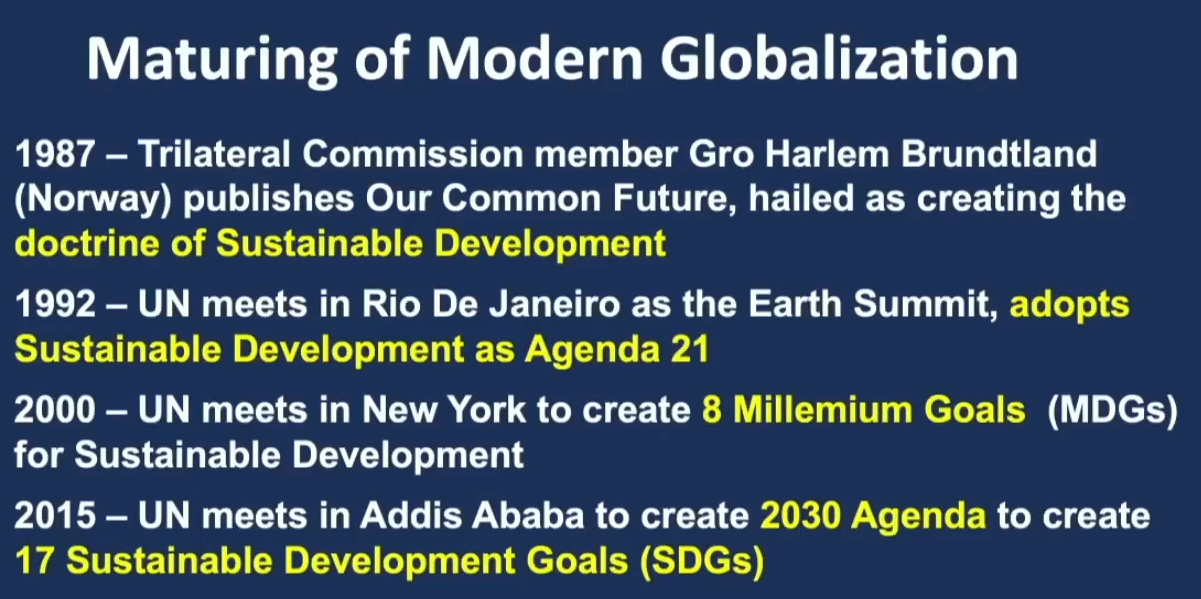 Maturing of Modern Globalization

1987 – Trilateral Commission member Gro Harlem Brundtland (Norway) publishes Our Common Future, hailed as creating the doctrine of Sustainable Development

1992 – UN meets in Rio De Janeiro as the Earth Summit, adopts Sustainable Development as Agenda 21

2000 – UN meets in New York to create 8 Millemium Goals (MDGs) for Sustainable Development

2015 – UN meets in Addis Ababa to create 2030 Agenda to create 17 Sustainable Development Goals (SDGs)